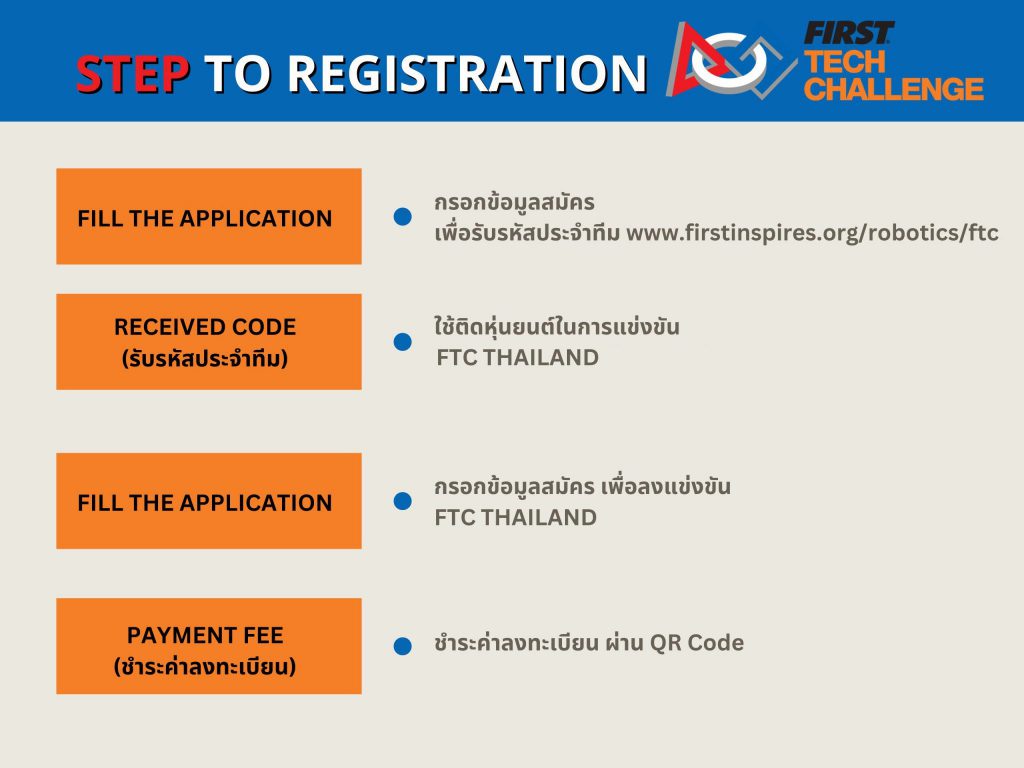 STEP TO REGISTRATION

FIRST TECH CHALLENGE

FILL THE APPLICATION

กรอกข้อมูลสมัคร เพื่อรับรหัสประจำทีม www.firstinspires.org/robotics/ftc

RECEIVED CODE (รับรหัสประจำทีม)

ใช้ติดหุ่นยนต์ในการแข่งขัน FTC THAILAND

FILL THE APPLICATION

กรอกข้อมูลสมัคร เพื่อลงแข่งขัน FTC THAILAND

PAYMENT FEE (ชำระค่าลงทะเบียน)

ชำระค่าลงทะเบียน ผ่าน QR Code